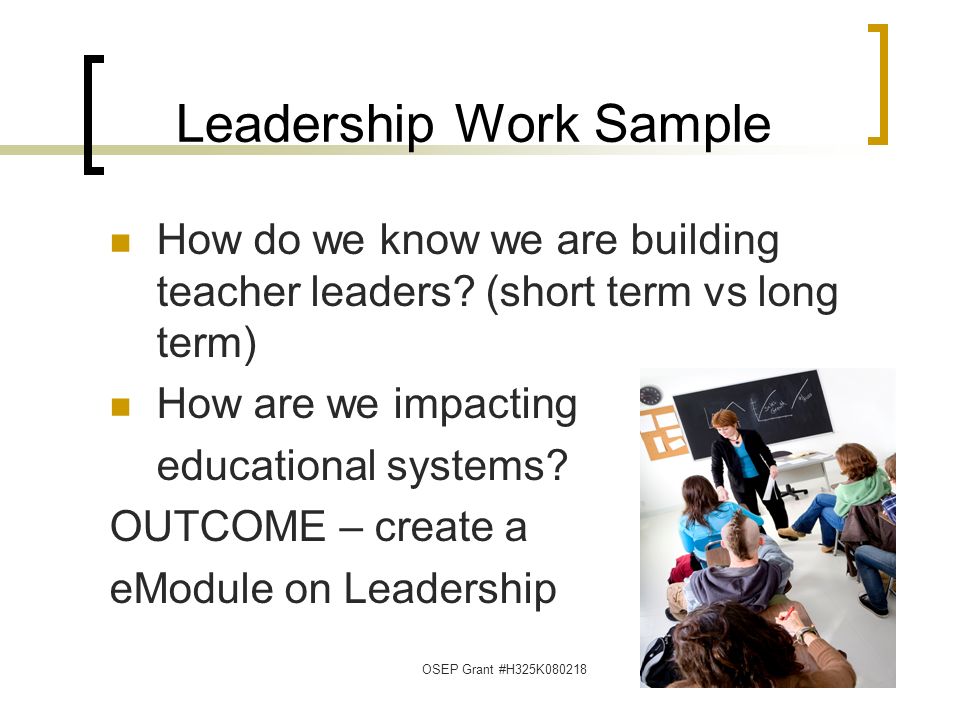 Leadership Work Sample

How do we know we are building teacher leaders? (short term vs long term)

How are we impacting educational systems?

OUTCOME – create a eModule on Leadership

OSEP Grant #H325K080218